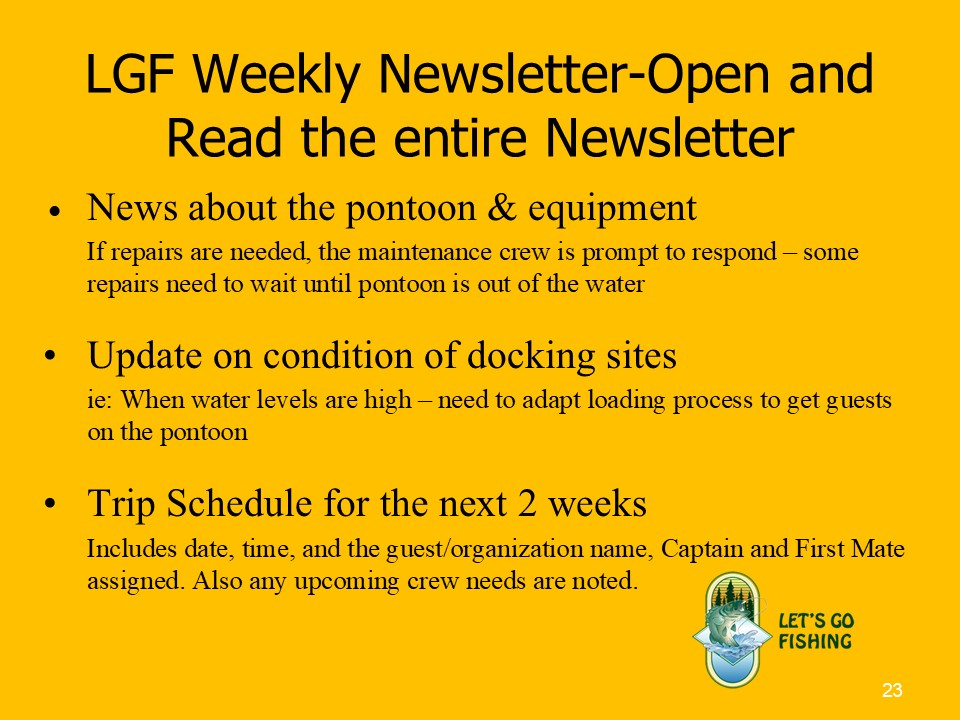 LGF Weekly Newsletter-Open and Read the entire Newsletter

• News about the pontoon & equipment

If repairs are needed, the maintenance crew is prompt to respond – some repairs need to wait until pontoon is out of the water

• Update on condition of docking sites

ie: When water levels are high – need to adapt loading process to get guests on the pontoon

• Trip Schedule for the next 2 weeks

Includes date, time, and the guest/organization name, Captain and First Mate assigned. Also any upcoming crew needs are noted.

LET'S GO FISHING

23